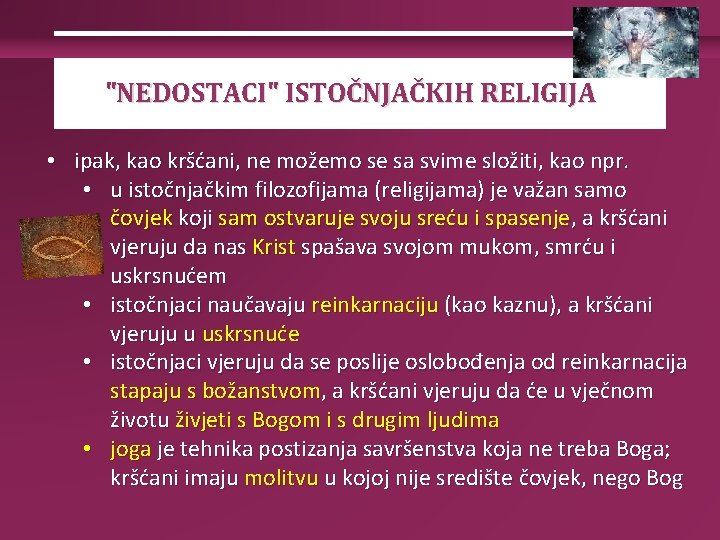 "NEDOSTACI" ISTOČNJAČKIH RELIGIJA

• ipak, kao kršćani, ne možemo se sa svime složiti, kao npr.
  • u istočnjačkim filozofijama (religijama) je važan samo čovjek koji sam ostvaruje svoju sreću i spasenje, a kršćani vjeruju da nas Krist spašava svojom mukom, smrću i uskrsnućem
  • istočnjaci naučavaju reinkarnaciju (kao kaznu), a kršćani vjeruju u uskrsnuće
  • istočnjaci vjeruju da se poslije oslobođenja od reinkarnacija stapaju s božanstvom, a kršćani vjeruju da će u vječnom životu živjeti s Bogom i s drugim ljudima
  • joga je tehnika postizanja savršenstva koja ne treba Boga; kršćani imaju molitvu u kojoj nije središte čovjek, nego Bog